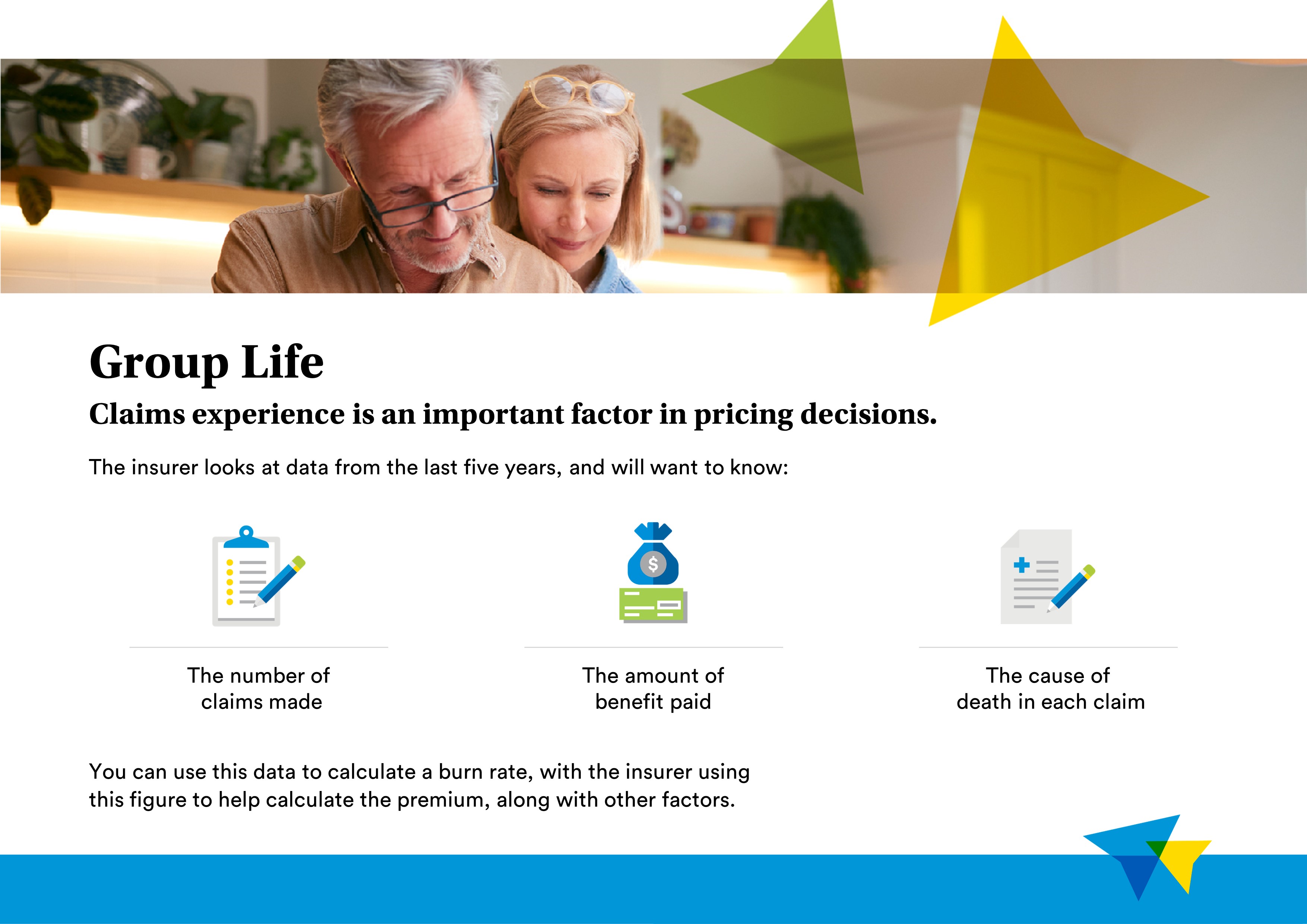 Group Life

Claims experience is an important factor in pricing decisions.

The insurer looks at data from the last five years, and will want to know:

$

The number of claims made

The amount of benefit paid

The cause of death in each claim

You can use this data to calculate a burn rate, with the insurer using this figure to help calculate the premium, along with other factors.